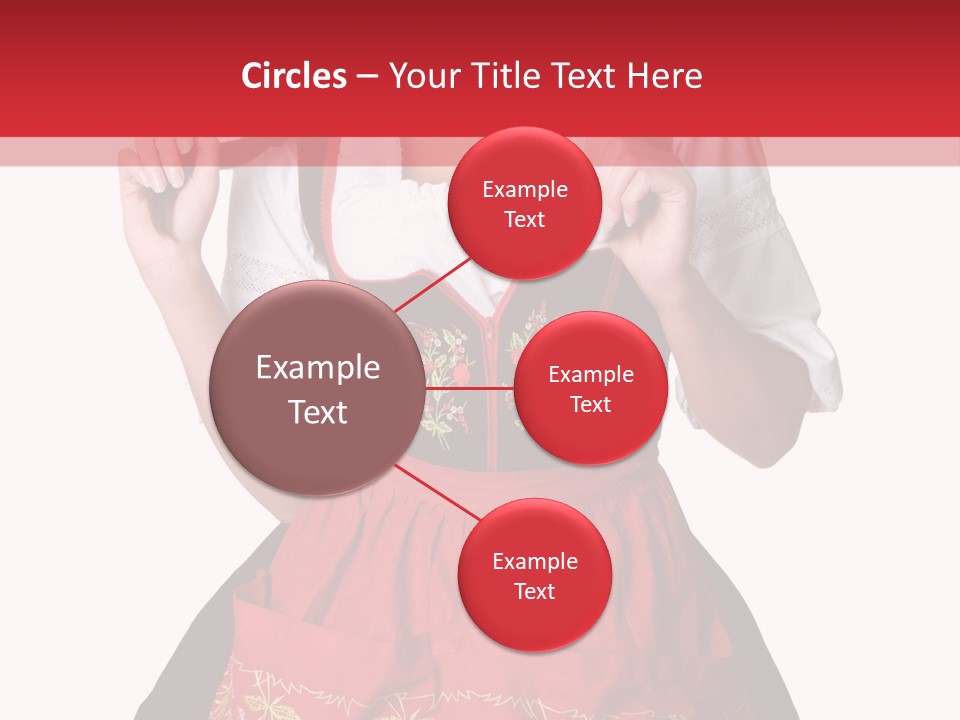 Circles – Your Title Text Here

Example Text

Example Text

Example Text

Example Text